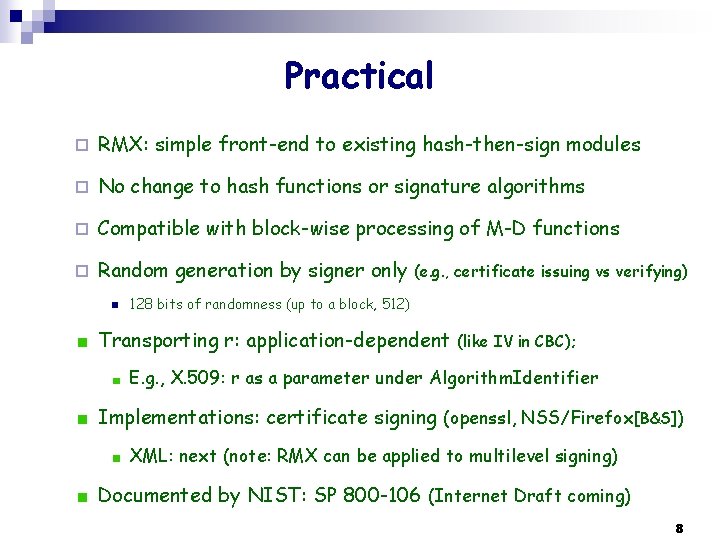 Practical

RMX: simple front-end to existing hash-then-sign modules

No change to hash functions or signature algorithms

Compatible with block-wise processing of M-D functions

Random generation by signer only (e.g., certificate issuing vs verifying)

128 bits of randomness (up to a block, 512)

Transporting r: application-dependent (like IV in CBC);

E.g., X.509: r as a parameter under AlgorithmIdentifier

Implementations: certificate signing (openssl, NSS/Firefox[B&S])

XML: next (note: RMX can be applied to multilevel signing)

Documented by NIST: SP 800-106 (Internet Draft coming)

8